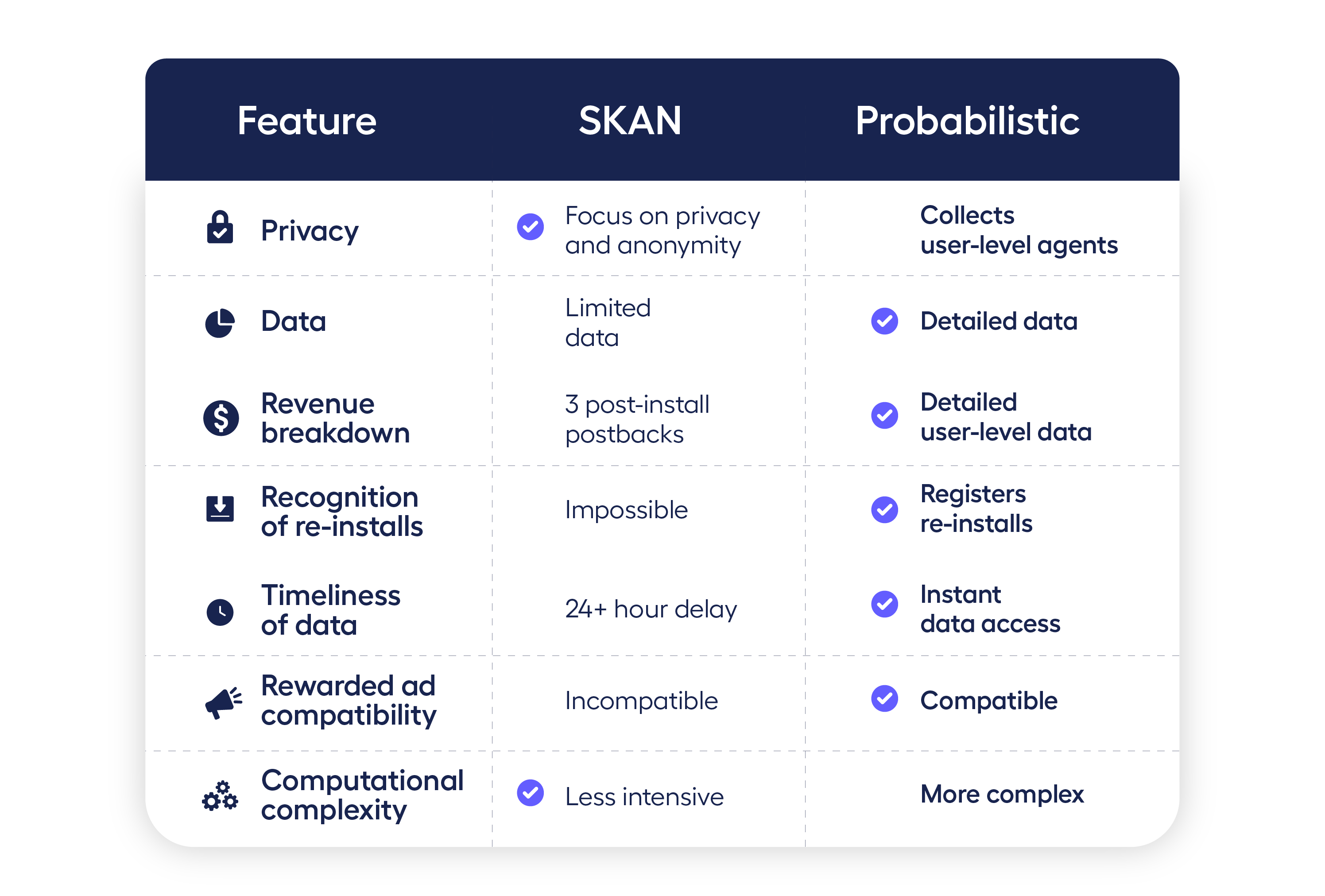 | Feature | SKAN | Probabilistic |
|---|---|---|
| Privacy | Focus on privacy and anonymity | Collects user-level agents |
| Data | Limited data | Detailed data |
| Revenue breakdown | 3 post-install postbacks | Detailed user-level data |
| Recognition of re-installs | Impossible | Registers re-installs |
| Timeliness of data | 24+ hour delay | Instant data access |
| Rewarded ad compatibility | Incompatible | Compatible |
| Computational complexity | Less intensive | More complex |